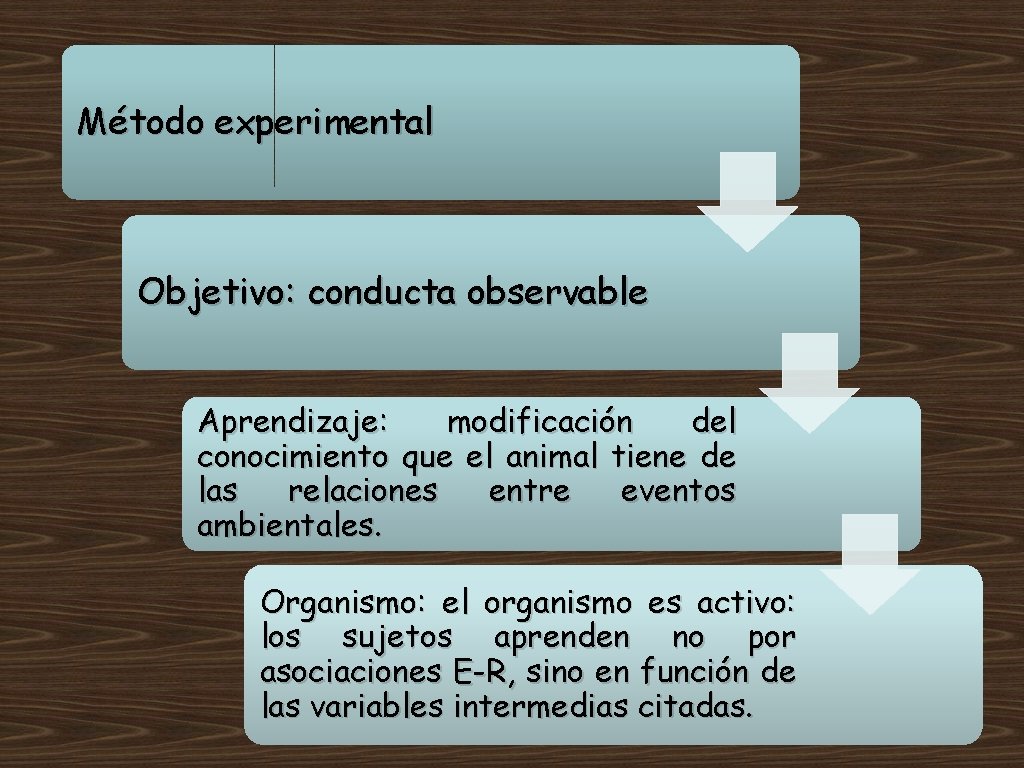 Método experimental

Objetivo: conducta observable

Aprendizaje: modificación del conocimiento que el animal tiene de las relaciones entre eventos ambientales.

Organismo: el organismo es activo: los sujetos aprenden no por asociaciones E-R, sino en función de las variables intermedias citadas.